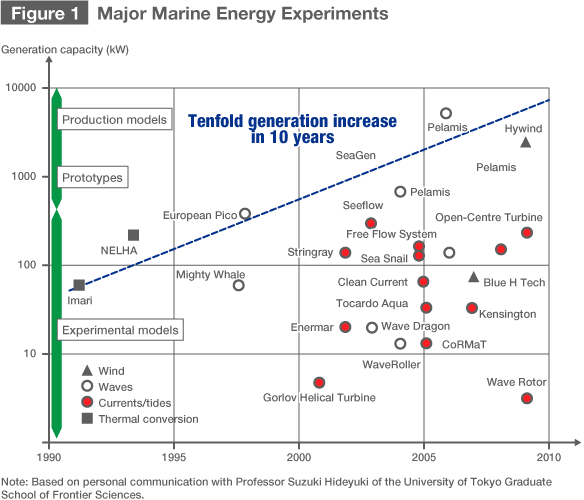 Figure 1 Major Marine Energy Experiments

Generation capacity (kW)

10000
1000
100
10

Production models
Prototypes
Experimental models

Tenfold generation increase in 10 years

Pelamis
Hywind
SeaGen
Pelamis
Pelamis
Seeflow
European Pico
Open-Centre Turbine
Free Flow System
NELHA
Stringray
Sea Snail
Mighty Whale
Clean Current
Blue H Tech
Imari
Tocardo Aqua
Kensington
Enermar
Wave Dragon
CoRMaT
WaveRoller
Wave Rotor
Gorlov Helical Turbine

Wind
Waves
Currents/tides
Thermal conversion

1990
1995
2000
2005
2010

Note: Based on personal communication with Professor Suzuki Hideyuki of the University of Tokyo Graduate School of Frontier Sciences.